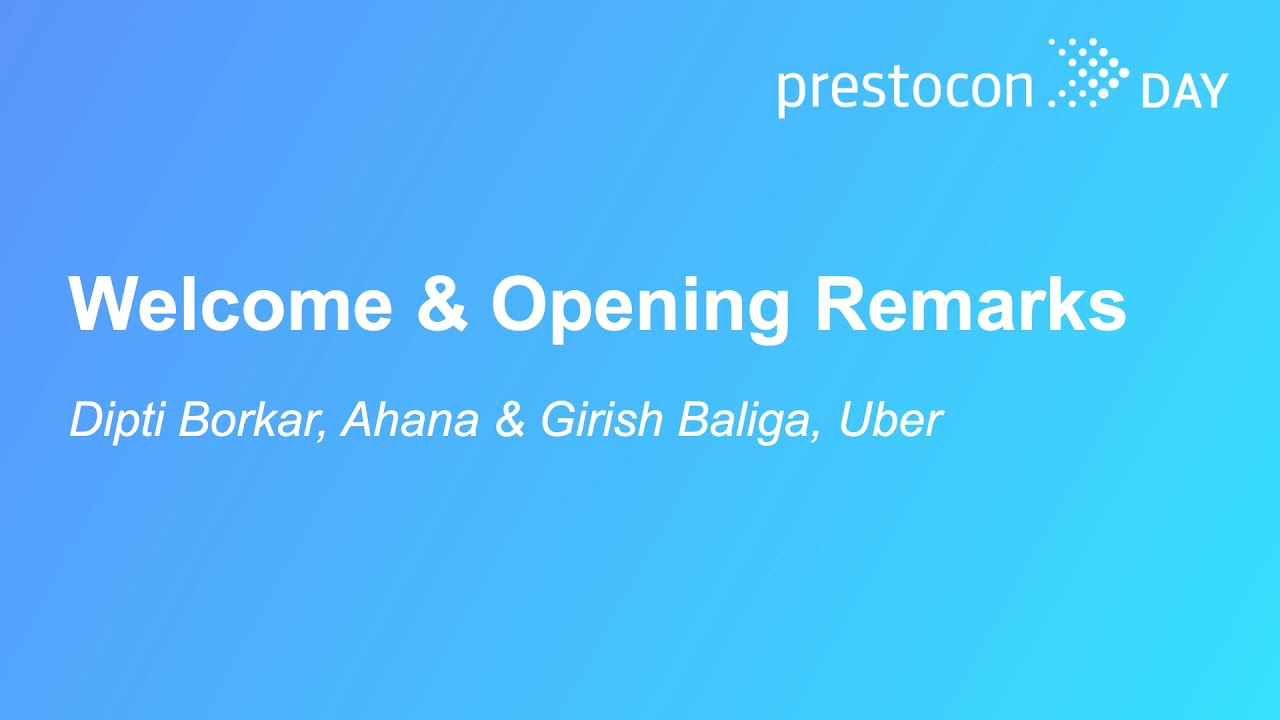 prestocon DAY

Welcome & Opening Remarks

Dipti Borkar, Ahana & Girish Baliga, Uber